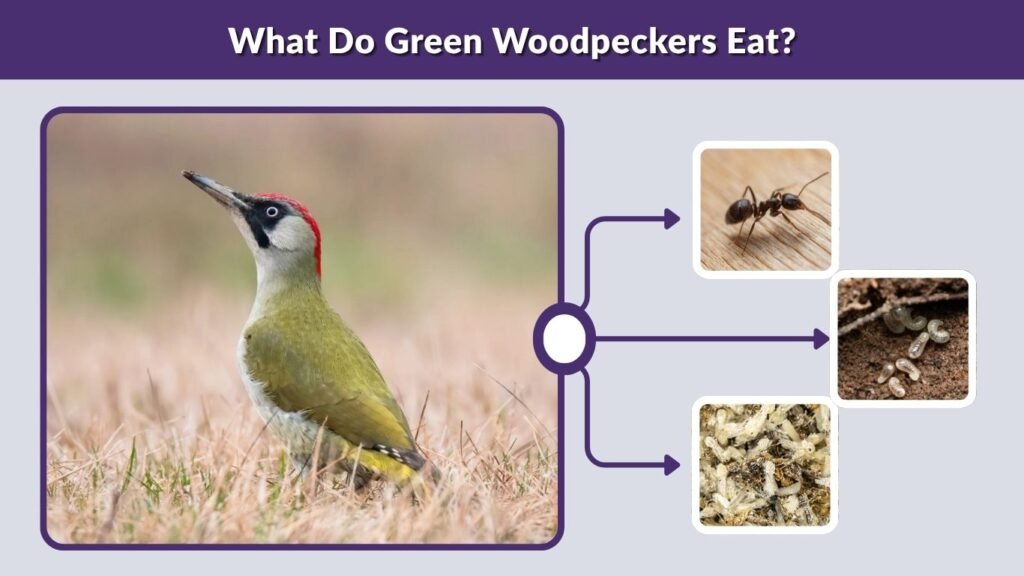 What Do Green Woodpeckers Eat?